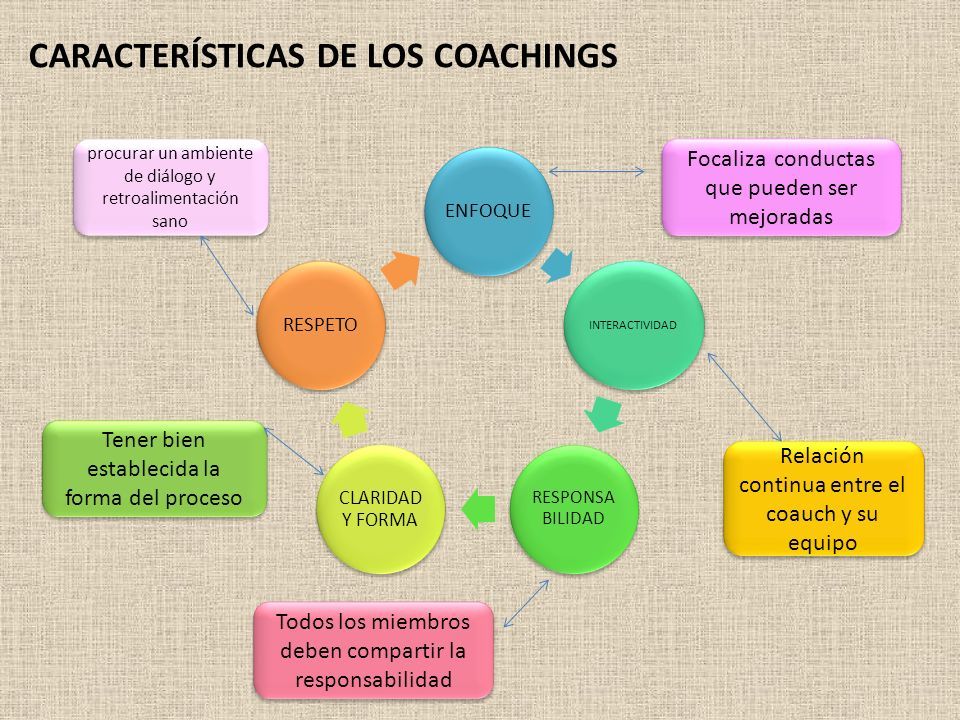 CARACTERÍSTICAS DE LOS COACHINGS

procurar un ambiente de diálogo y retroalimentación sano

ENFOQUE

Focaliza conductas que pueden ser mejoradas

RESPETO

INTERACTIVIDAD

Tener bien establecida la forma del proceso

CLARIDAD Y FORMA

RESPONSA BILIDAD

Relación continua entre el coauch y su equipo

Todos los miembros deben compartir la responsabilidad